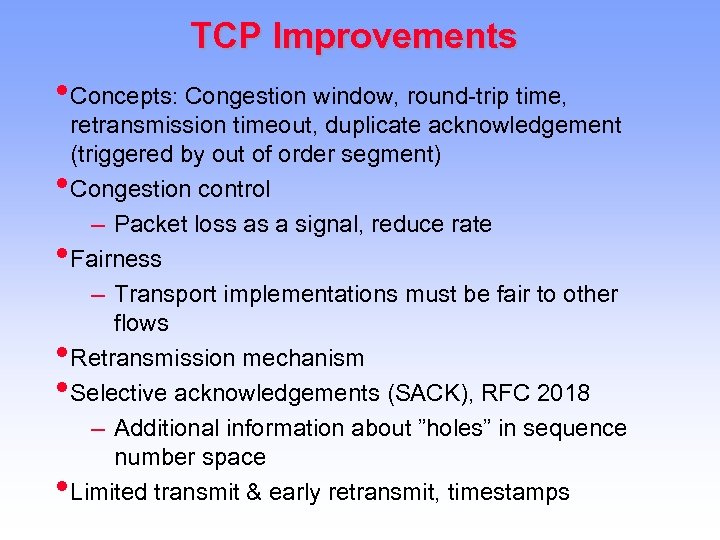 TCP Improvements

• Concepts: Congestion window, round-trip time, retransmission timeout, duplicate acknowledgement (triggered by out of order segment)
• Congestion control
– Packet loss as a signal, reduce rate
• Fairness
– Transport implementations must be fair to other flows
• Retransmission mechanism
• Selective acknowledgements (SACK), RFC 2018
– Additional information about ”holes” in sequence number space
• Limited transmit & early retransmit, timestamps